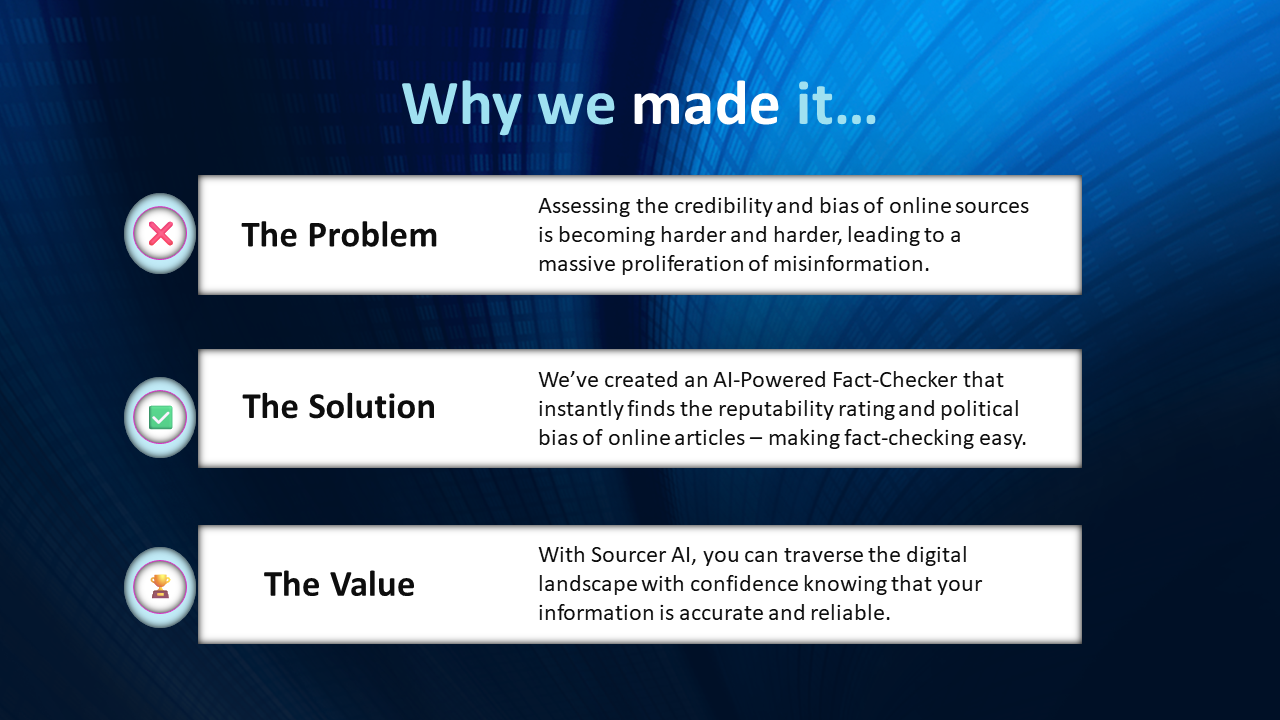 Why we made it…

The Problem

Assessing the credibility and bias of online sources is becoming harder and harder, leading to a massive proliferation of misinformation.

The Solution

We've created an AI-Powered Fact-Checker that instantly finds the reputability rating and political bias of online articles – making fact-checking easy.

The Value

With Sourcer AI, you can traverse the digital landscape with confidence knowing that your information is accurate and reliable.